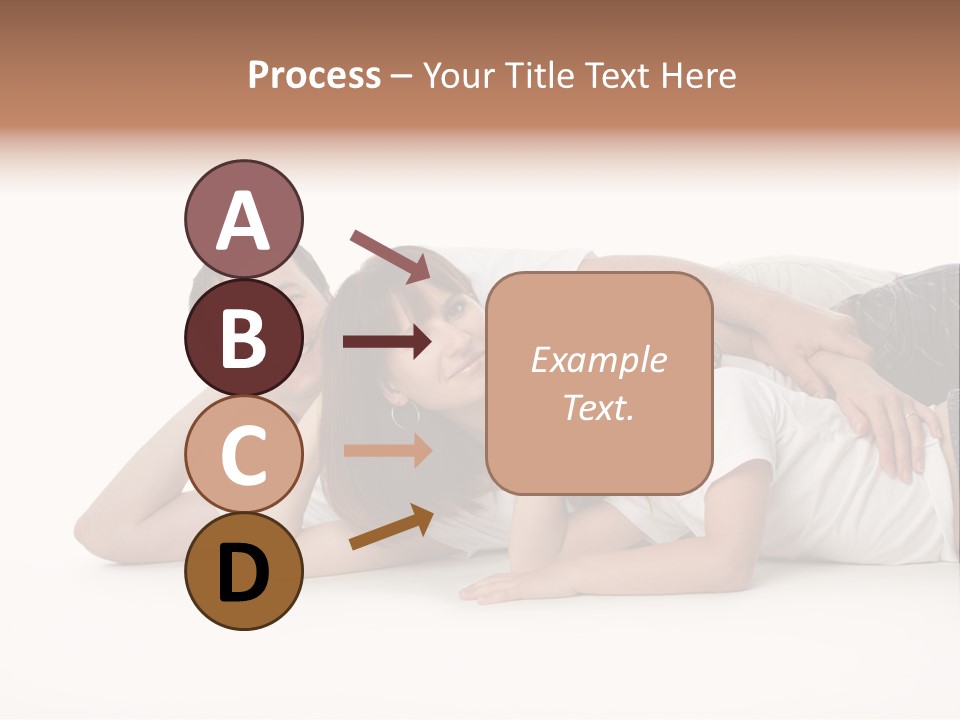 Process – Your Title Text Here

A

B

C

D

Example Text.